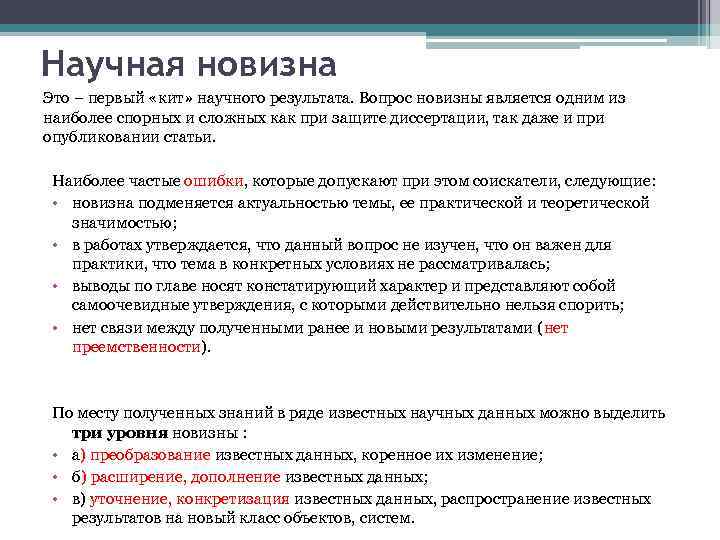 Научная новизна

Это – первый «кит» научного результата. Вопрос новизны является одним из наиболее спорных и сложных как при защите диссертации, так даже и при опубликовании статьи.

Наиболее частые ошибки, которые допускают при этом соискатели, следующие:
• новизна подменяется актуальностью темы, ее практической и теоретической значимостью;
• в работах утверждается, что данный вопрос не изучен, что он важен для практики, что тема в конкретных условиях не рассматривалась;
• выводы по главе носят констатирующий характер и представляют собой самоочевидные утверждения, с которыми действительно нельзя спорить;
• нет связи между полученными ранее и новыми результатами (нет преемственности).

По месту полученных знаний в ряде известных научных данных можно выделить три уровня новизны :
• а) преобразование известных данных, коренное их изменение;
• б) расширение, дополнение известных данных;
• в) уточнение, конкретизация известных данных, распространение известных результатов на новый класс объектов, систем.